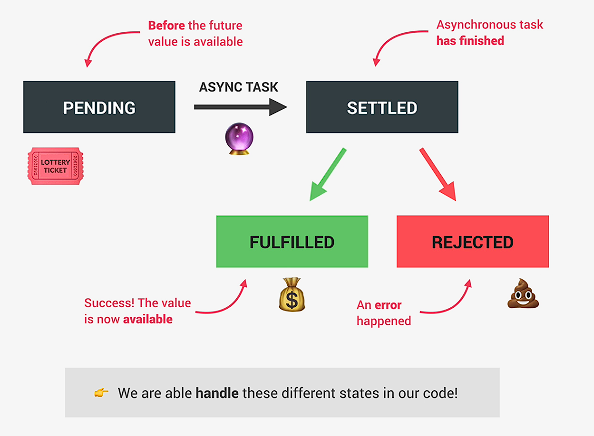 Before the future value is available

Asynchronous task has finished

PENDING

ASYNC TASK

SETTLED

LOTTERY TICKET

FULFILLED

REJECTED

Success! The value is now available

An error happened

👉 We are able handle these different states in our code!